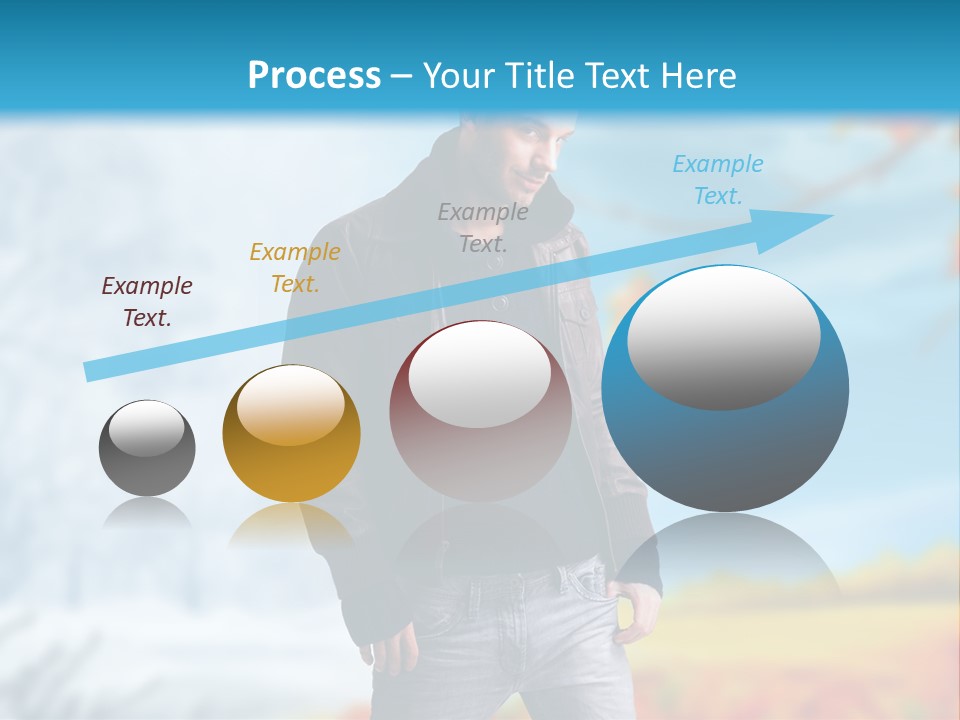 Process – Your Title Text Here

Example Text.

Example Text.

Example Text.

Example Text.